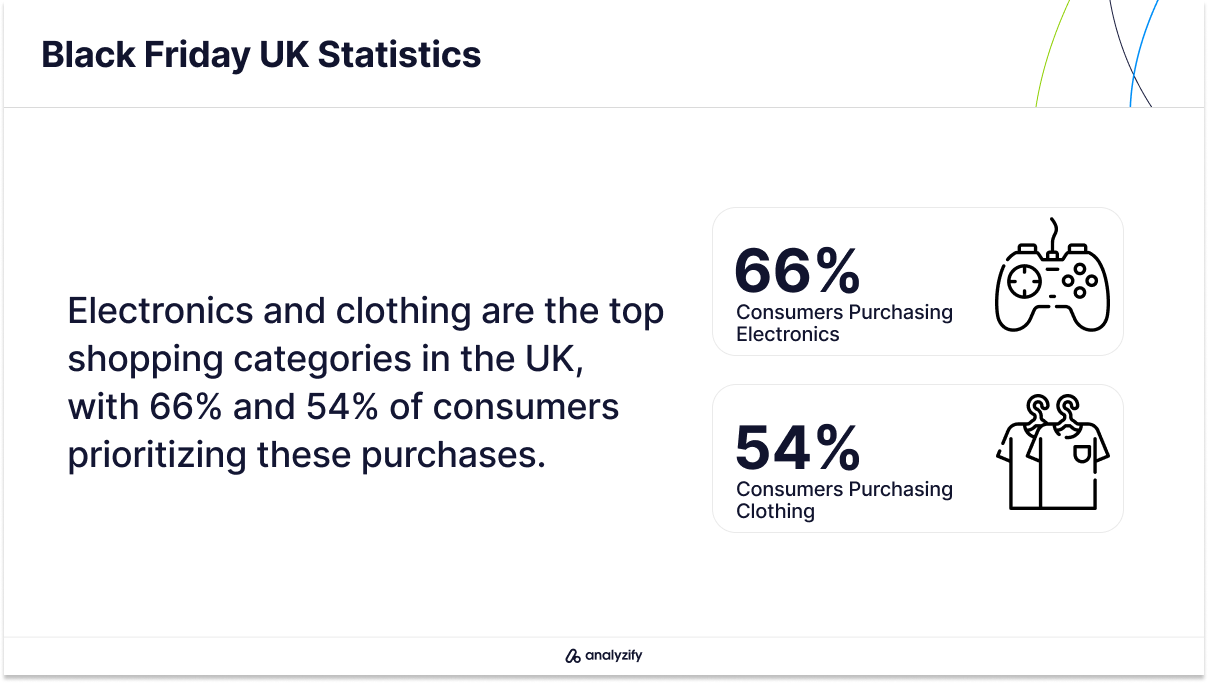 Black Friday UK Statistics

Electronics and clothing are the top shopping categories in the UK, with 66% and 54% of consumers prioritizing these purchases.

66%
Consumers Purchasing Electronics

54%
Consumers Purchasing Clothing

analyzify